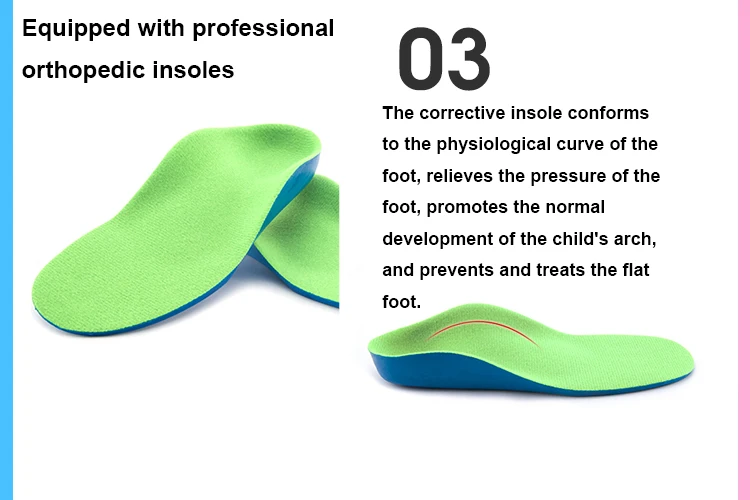 Equipped with professional orthopedic insoles

03

The corrective insole conforms to the physiological curve of the foot, relieves the pressure of the foot, promotes the normal development of the child's arch, and prevents and treats the flat foot.